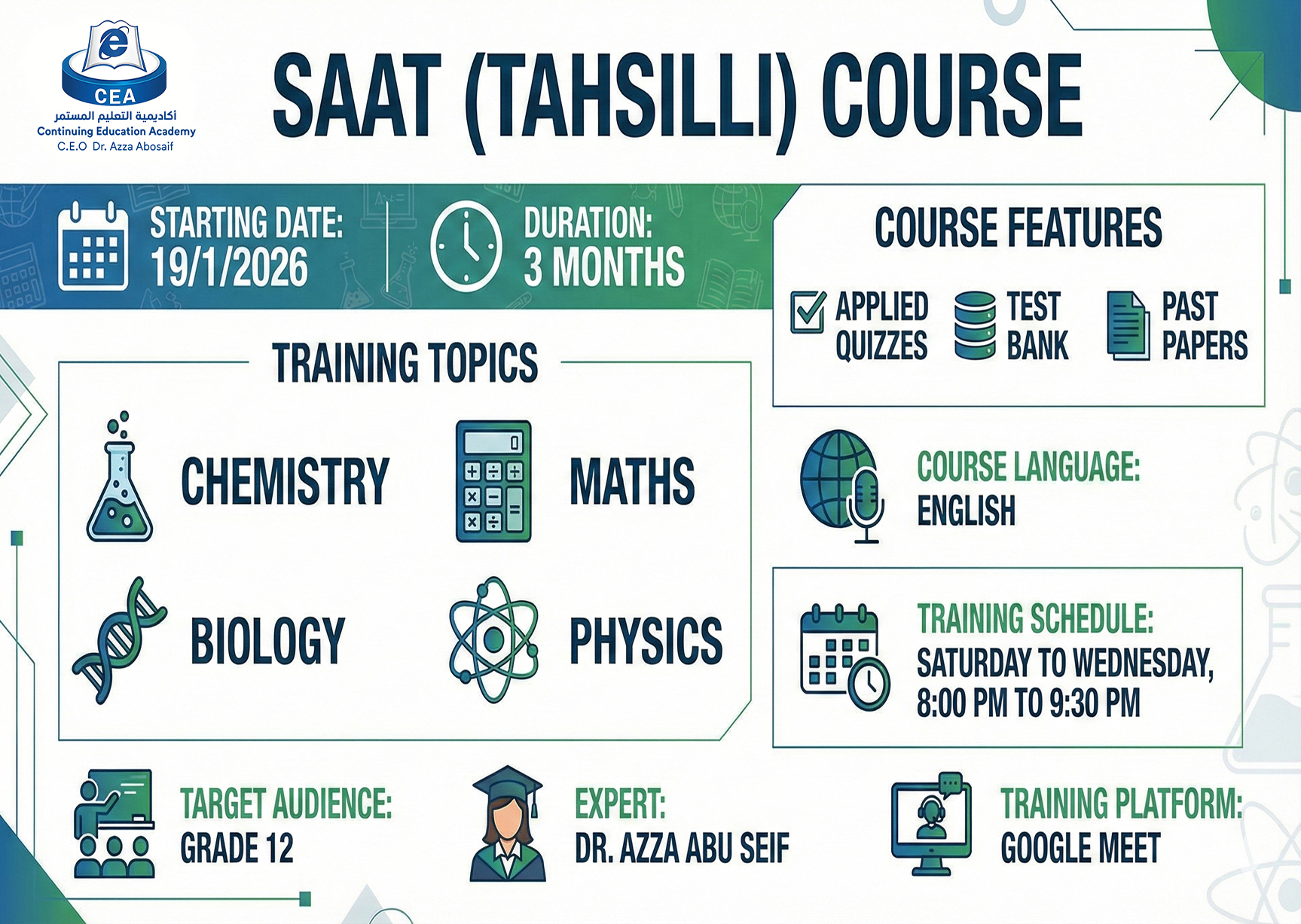 CEA
أكاديمية التعليم المستمر
Continuing Education Academy
C.E.O Dr. Azza Abosaif

SAAT (TAHSILLI) COURSE

STARTING DATE:
19/1/2026

DURATION:
3 MONTHS

COURSE FEATURES

APPLIED QUIZZES

TEST BANK

PAST PAPERS

TRAINING TOPICS

CHEMISTRY

MATHS

BIOLOGY

PHYSICS

COURSE LANGUAGE:
ENGLISH

TRAINING SCHEDULE:
SATURDAY TO WEDNESDAY,
8:00 PM TO 9:30 PM

TARGET AUDIENCE:
GRADE 12

EXPERT:
DR. AZZA ABU SEIF

TRAINING PLATFORM:
GOOGLE MEET